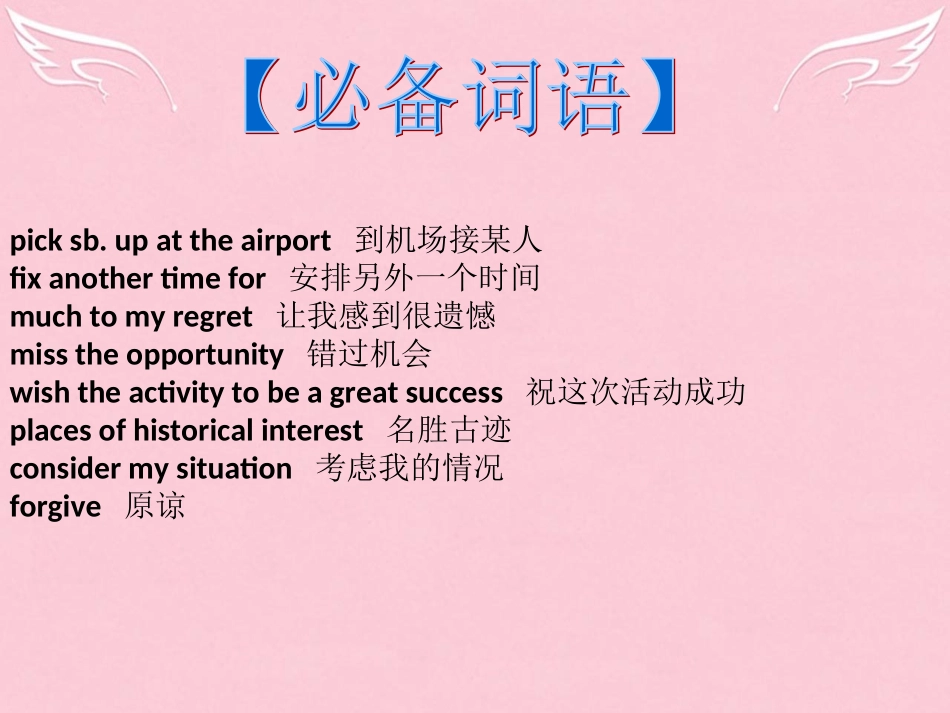 【必备词语】

pick sb. up at the airport 到机场接某人
fix another time for 安排另外一个时间
much to my regret 让我感到很遗憾
miss the opportunity 错过机会
wish the activity to be a great success 祝这次活动成功
places of historical interest 名胜古迹
consider my situation 考虑我的情况
forgive 原谅